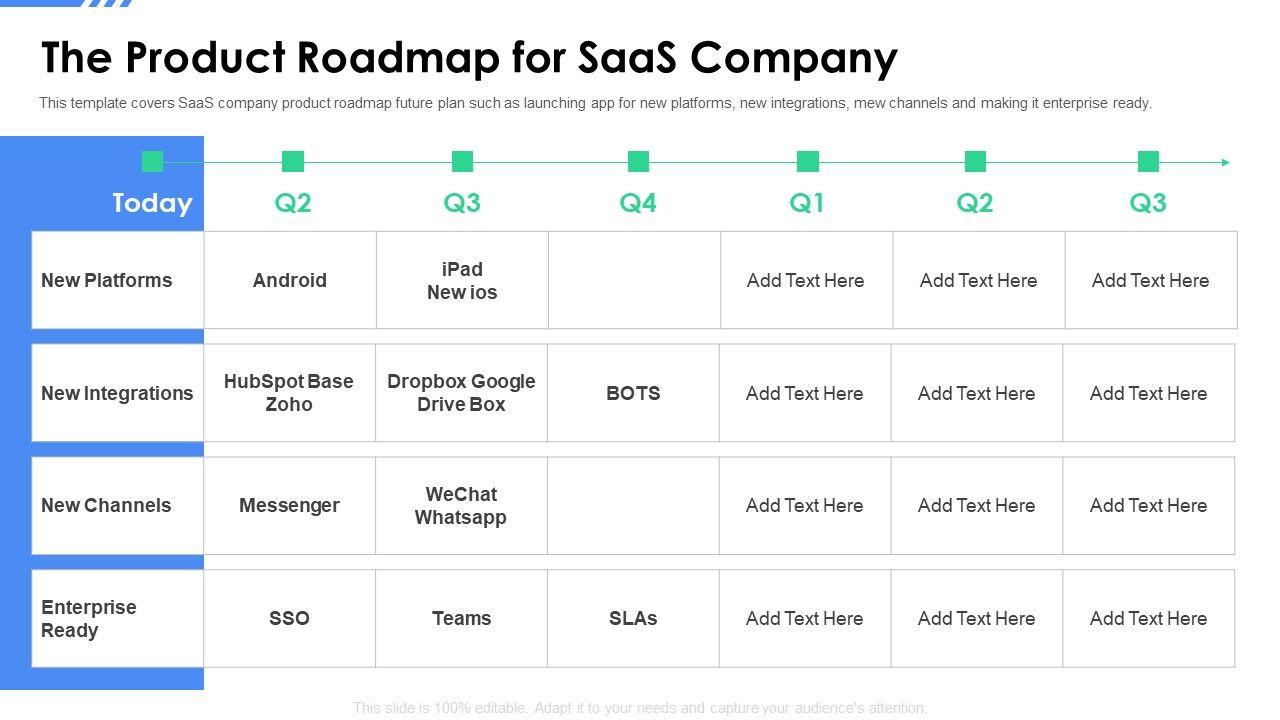 The Product Roadmap for SaaS Company

This template covers SaaS company product roadmap future plan such as launching app for new platforms, new integrations, mew channels and making it enterprise ready.

| Today | Q2 | Q3 | Q4 | Q1 | Q2 | Q3 |
|---|---|---|---|---|---|---|
| New Platforms | Android | iPad New ios | | Add Text Here | Add Text Here | Add Text Here |
| New Integrations | HubSpot Base Zoho | Dropbox Google Drive Box | BOTS | Add Text Here | Add Text Here | Add Text Here |
| New Channels | Messenger | WeChat Whatsapp | | Add Text Here | Add Text Here | Add Text Here |
| Enterprise Ready | SSO | Teams | SLAs | Add Text Here | Add Text Here | Add Text Here |

This slide is 100% editable. Adapt it to your needs and capture your audience's attention.